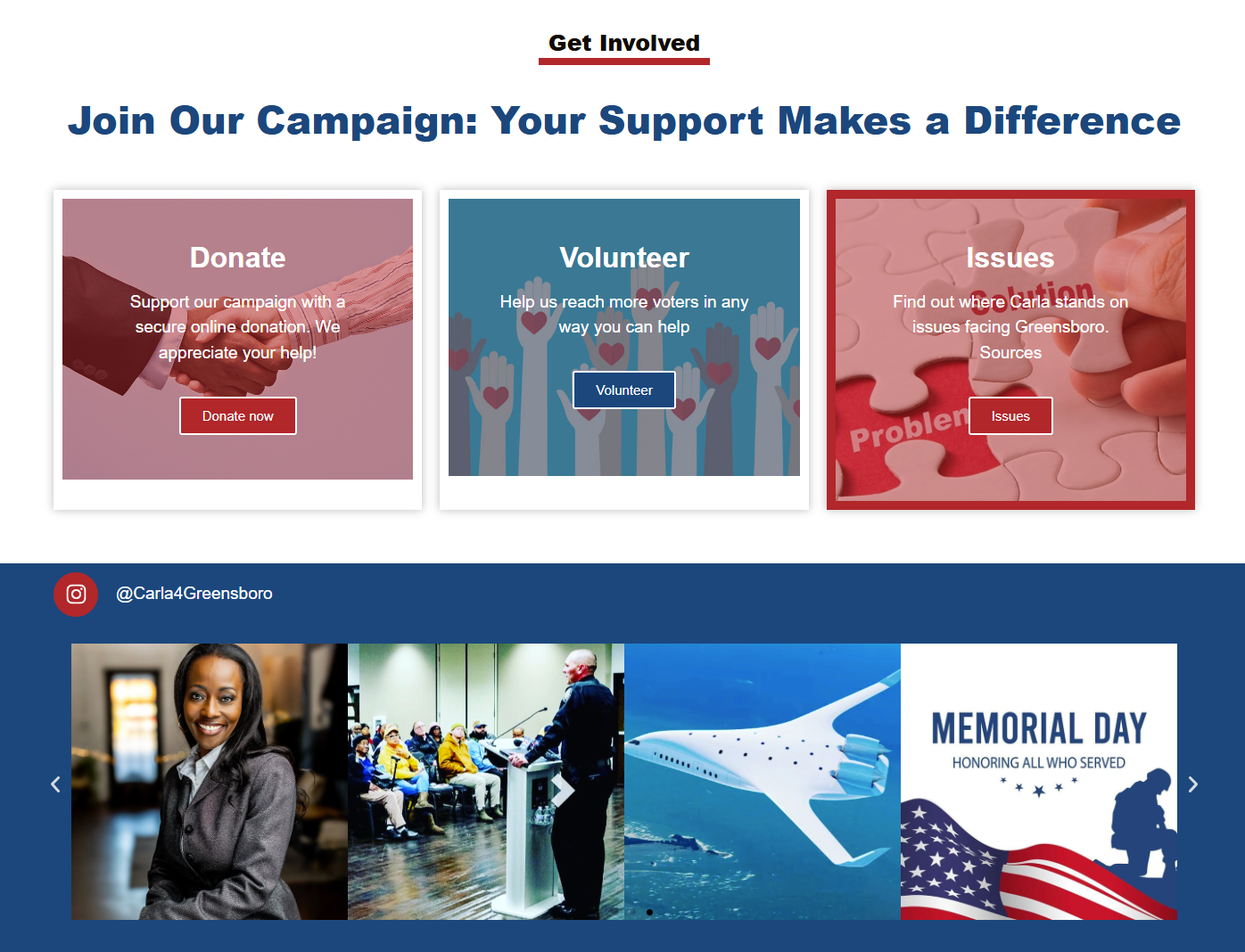 Get Involved

Join Our Campaign: Your Support Makes a Difference

Donate

Support our campaign with a secure online donation. We appreciate your help!

Donate now

Volunteer

Help us reach more voters in any way you can help

Volunteer

Issues

Solution

Find out where Carla stands on issues facing Greensboro. Sources

Problem

Issues

@Carla4Greensboro

MEMORIAL DAY

HONORING ALL WHO SERVED